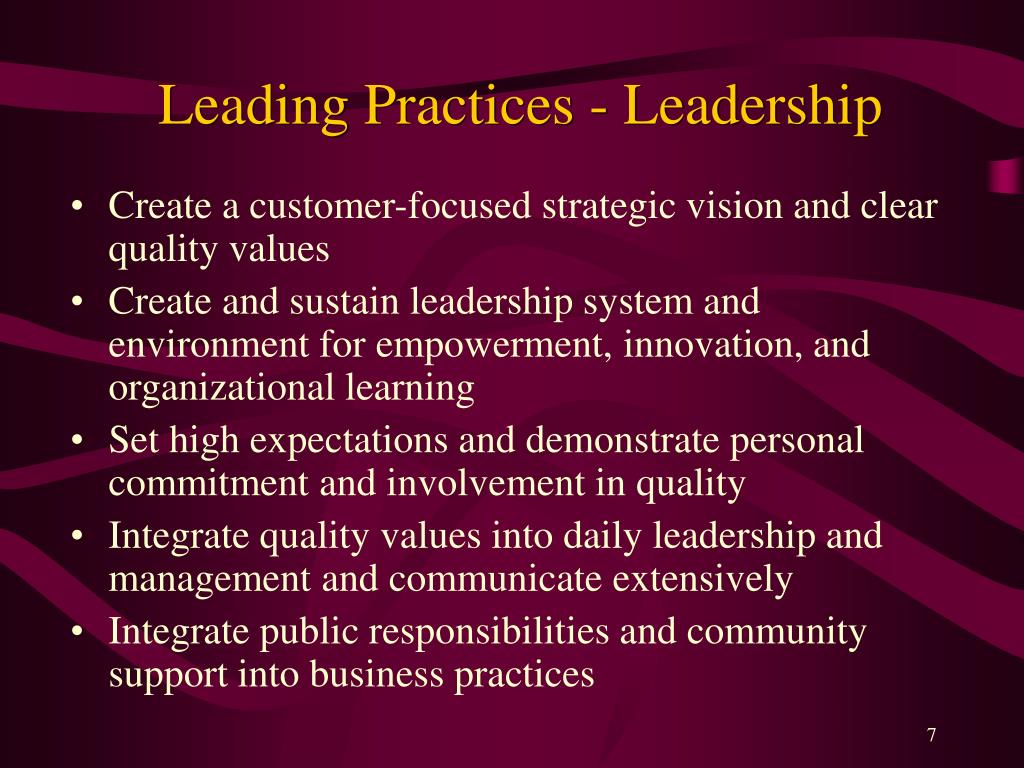 Leading Practices - Leadership

• Create a customer-focused strategic vision and clear quality values
• Create and sustain leadership system and environment for empowerment, innovation, and organizational learning
• Set high expectations and demonstrate personal commitment and involvement in quality
• Integrate quality values into daily leadership and management and communicate extensively
• Integrate public responsibilities and community support into business practices

7